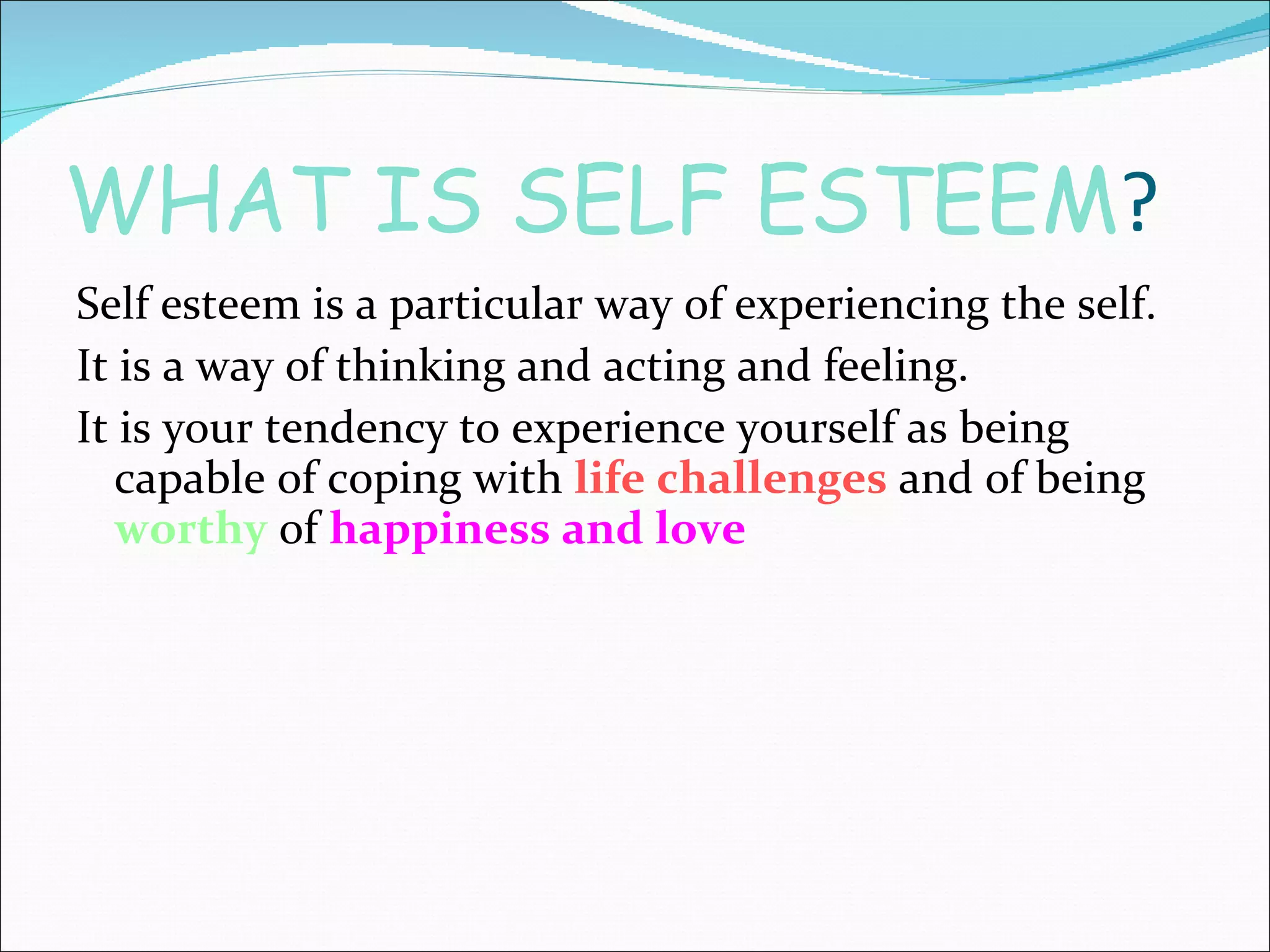 WHAT IS SELF ESTEEM?

Self esteem is a particular way of experiencing the self.

It is a way of thinking and acting and feeling.

It is your tendency to experience yourself as being capable of coping with life challenges and of being worthy of happiness and love